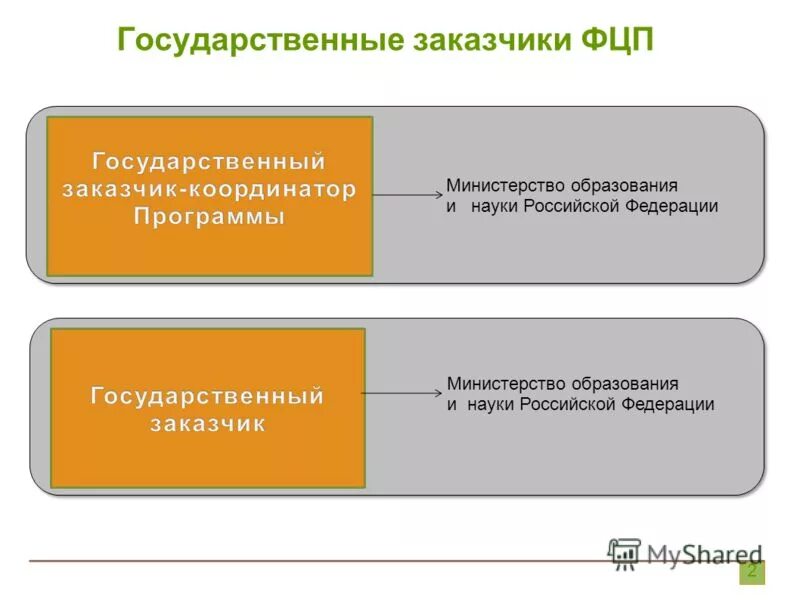 Государственные заказчики ФЦП

Государственный заказчик-координатор Программы

Министерство образования и науки Российской Федерации

Государственный заказчик

Министерство образования и науки Российской Федерации

MyShared

2